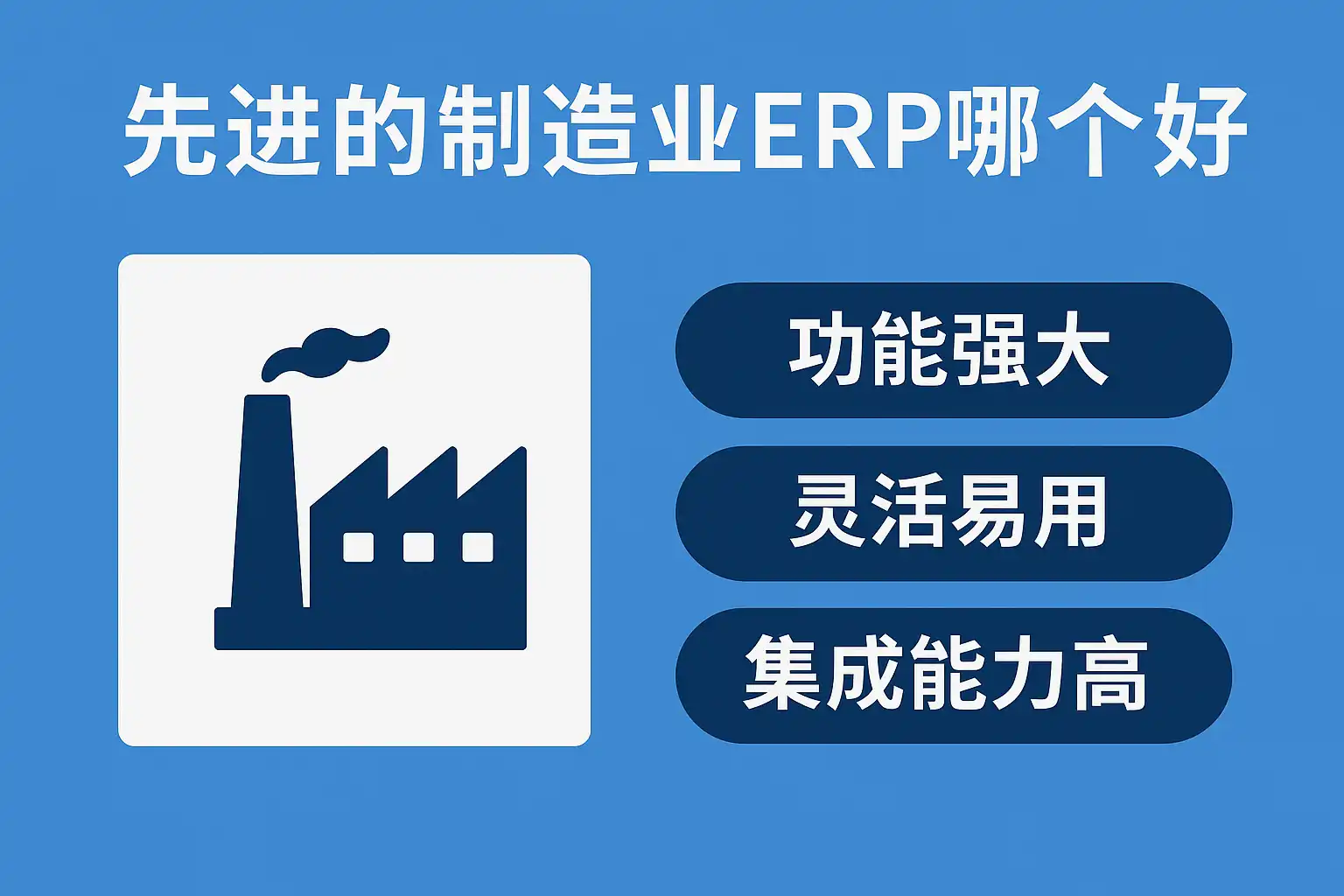 先进的制造业ERP哪个好

功能强大

灵活易用

集成能力高